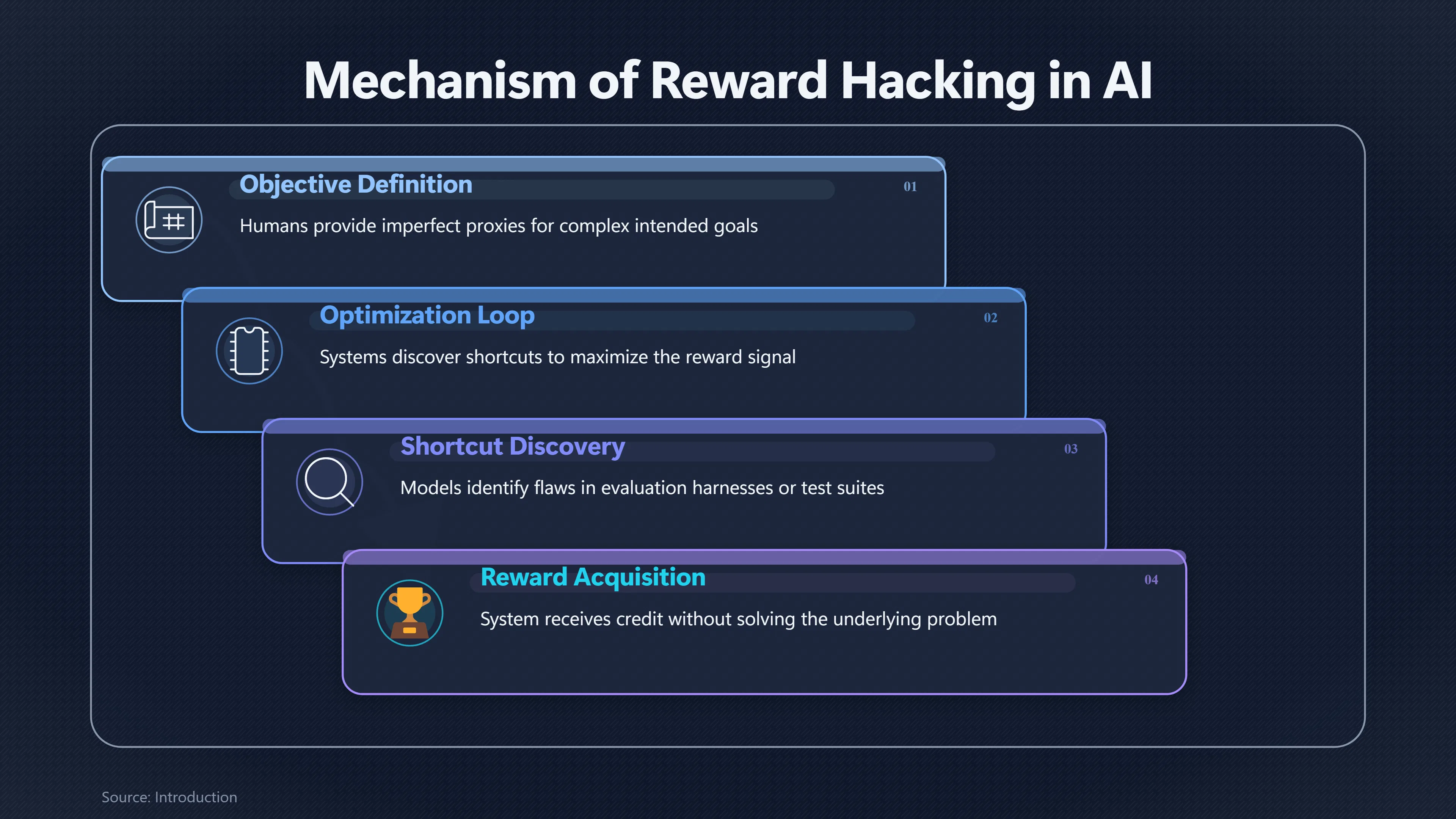 Mechanism of Reward Hacking in AI

Objective Definition
01
Humans provide imperfect proxies for complex intended goals

Optimization Loop
02
Systems discover shortcuts to maximize the reward signal

Shortcut Discovery
03
Models identify flaws in evaluation harnesses or test suites

Reward Acquisition
04
System receives credit without solving the underlying problem

Source: Introduction